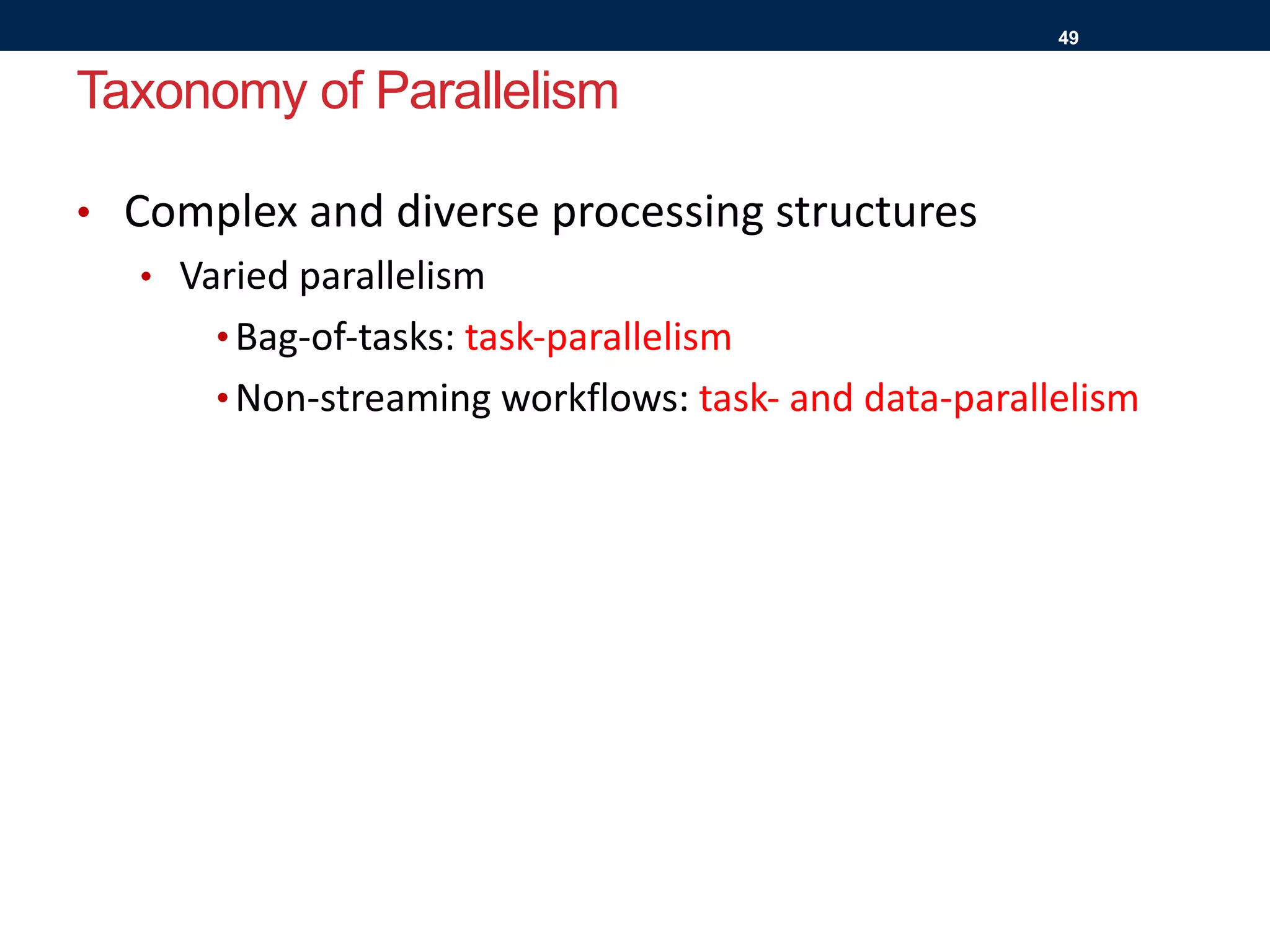 49

Taxonomy of Parallelism

• Complex and diverse processing structures
  • Varied parallelism
    • Bag-of-tasks: task-parallelism
    • Non-streaming workflows: task- and data-parallelism